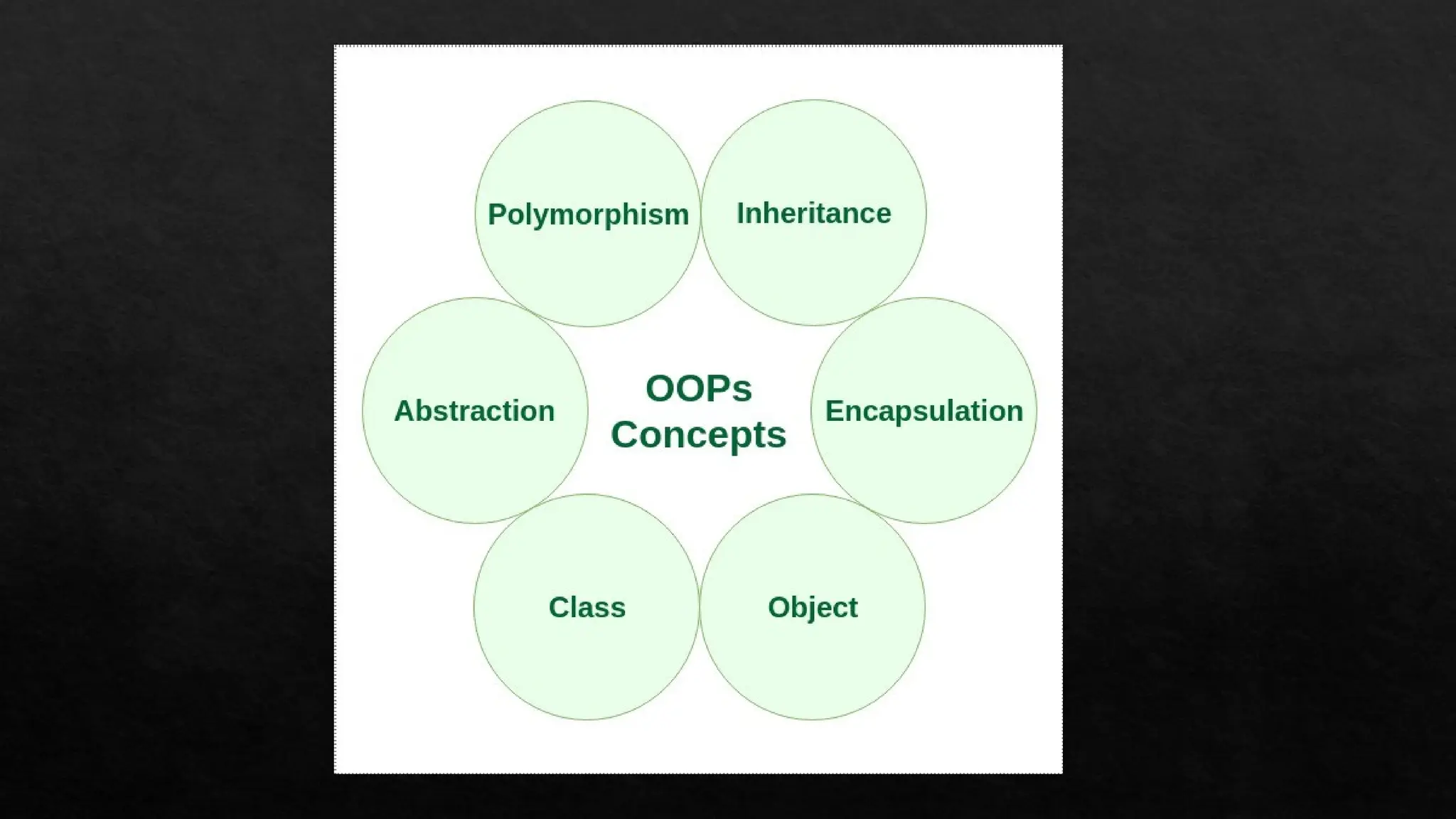 Polymorphism
Inheritance
Abstraction
OOPs Concepts
Encapsulation
Class
Object